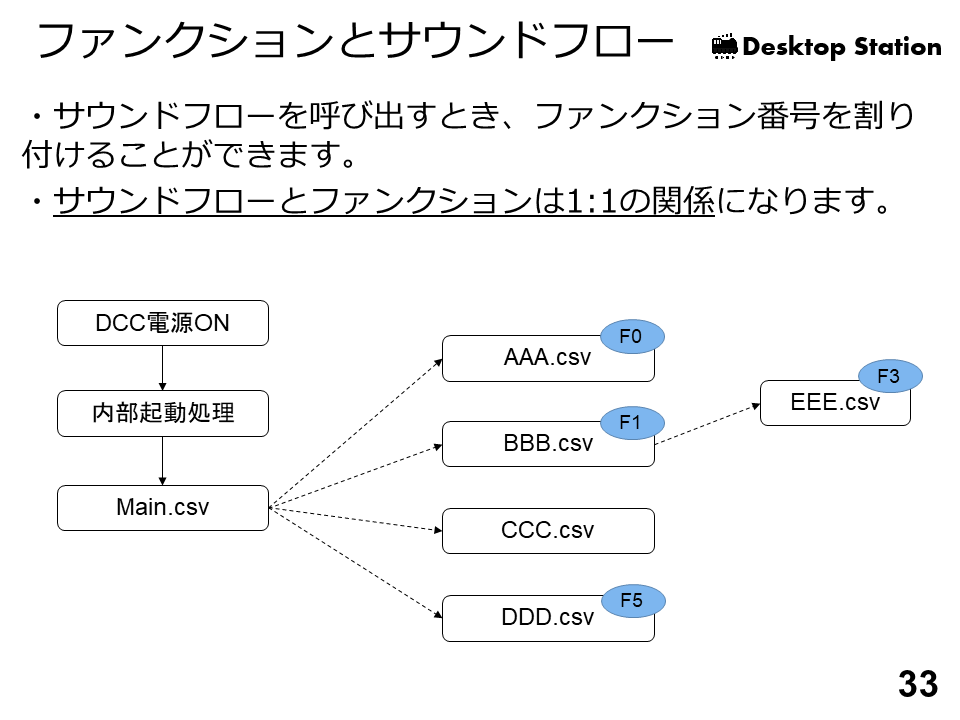 ファンクションとサウンドフロー

Desktop Station

・サウンドフローを呼び出すとき、ファンクション番号を割り付けることができます。

・サウンドフローとファンクションは1:1の関係になります。

DCC電源ON

内部起動処理

Main.csv

AAA.csv
F0

BBB.csv
F1

CCC.csv

DDD.csv
F5

EEE.csv
F3

33